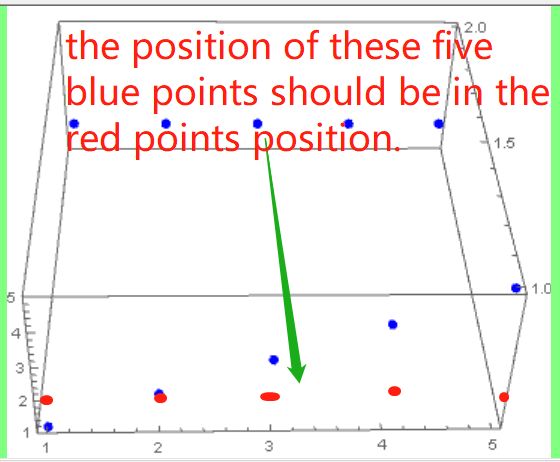 the position of these five blue points should be in the red points position.

2.0
1.5
1.0
5
4
3
2
1
1
2
3
4
5